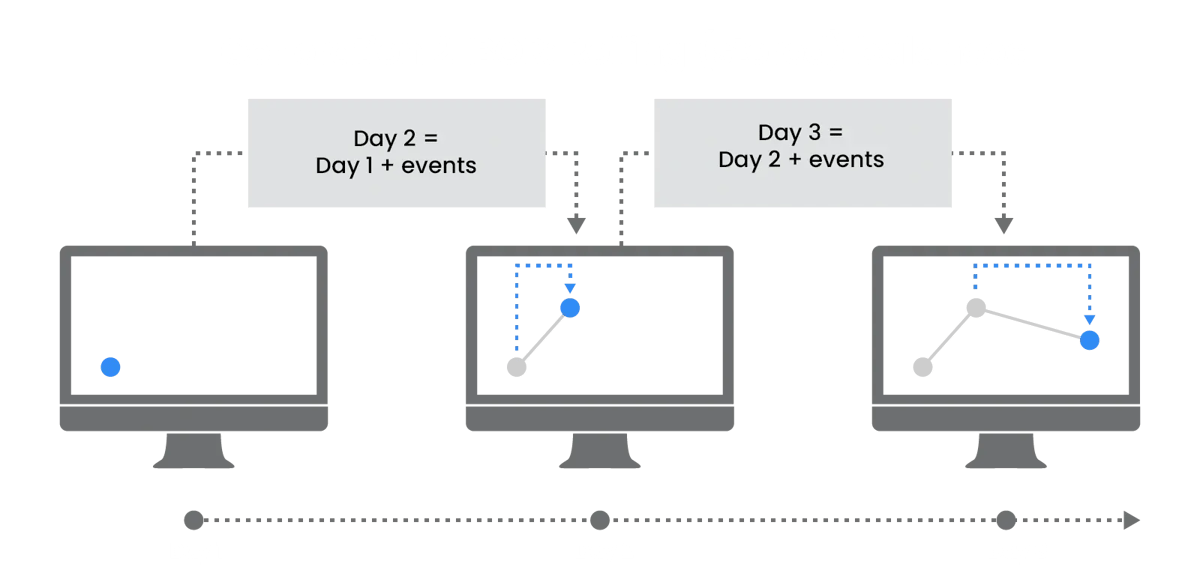 Day 2 =
Day 1 + events

Day 3 =
Day 2 + events